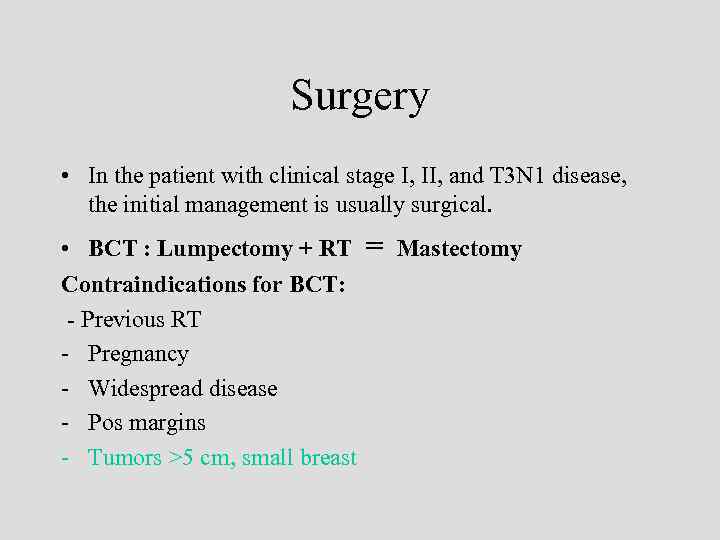 Surgery

• In the patient with clinical stage I, II, and T3N1 disease, the initial management is usually surgical.

• BCT : Lumpectomy + RT = Mastectomy

Contraindications for BCT:

- Previous RT
- Pregnancy
- Widespread disease
- Pos margins
- Tumors >5 cm, small breast